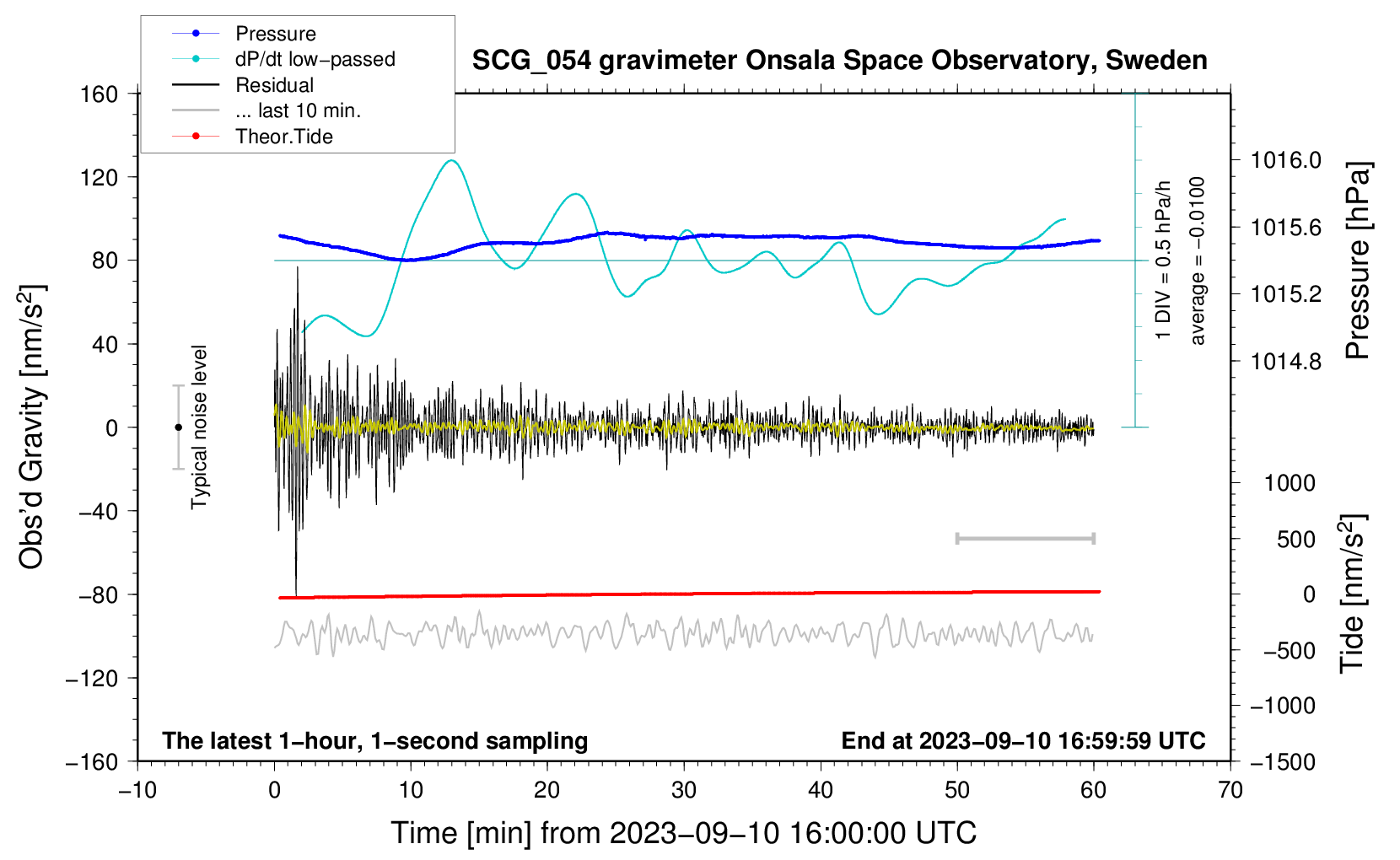 Pressure
dP/dt low−passed
Residual
... last 10 min.
Theor.Tide

SCG_054 gravimeter Onsala Space Observatory, Sweden

160
120
80
40
0
−40
−80
−120
−160

Obs'd Gravity [nm/s$^2$]

Typical noise level

1 DIV = 0.5 hPa/h
average = −0.0100

1016.0
1015.6
1015.2
1014.8

Pressure [hPa]

1000
500
0
−500
−1000
−1500

Tide [nm/s$^2$]

The latest 1−hour, 1−second sampling
End at 2023−09−10 16:59:59 UTC

−10
0
10
20
30
40
50
60
70

Time [min] from 2023−09−10 16:00:00 UTC